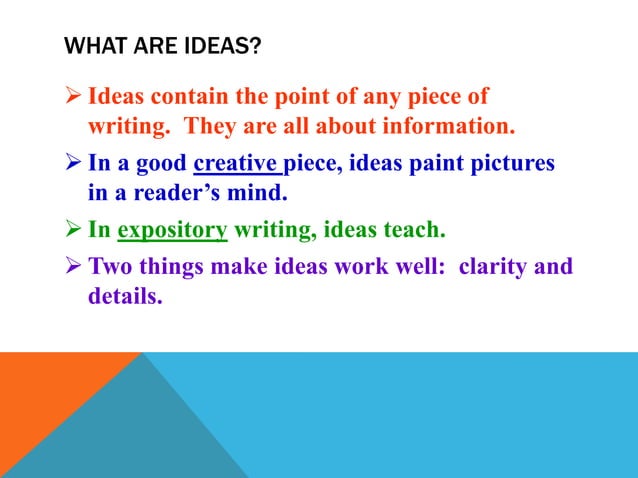 WHAT ARE IDEAS?

➢ Ideas contain the point of any piece of writing. They are all about information.

➢ In a good creative piece, ideas paint pictures in a reader's mind.

➢ In expository writing, ideas teach.

➢ Two things make ideas work well: clarity and details.